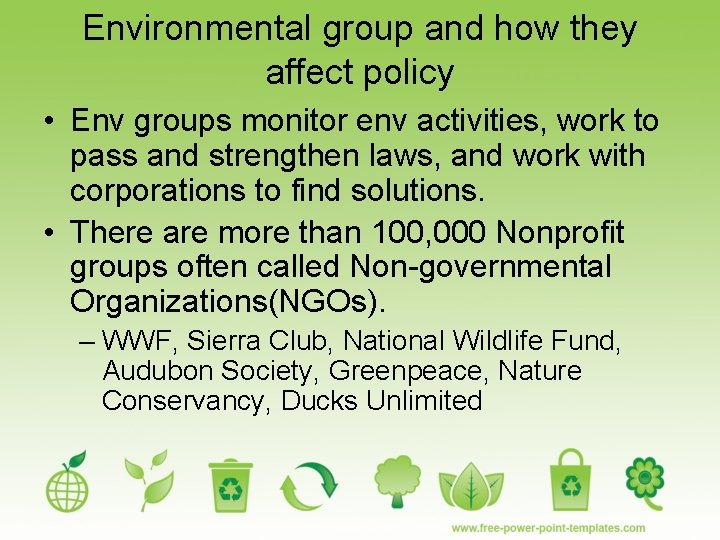 Environmental group and how they affect policy

• Env groups monitor env activities, work to pass and strengthen laws, and work with corporations to find solutions.

• There are more than 100,000 Nonprofit groups often called Non-governmental Organizations(NGOs).

– WWF, Sierra Club, National Wildlife Fund, Audubon Society, Greenpeace, Nature Conservancy, Ducks Unlimited

www.free-power-point-templates.com